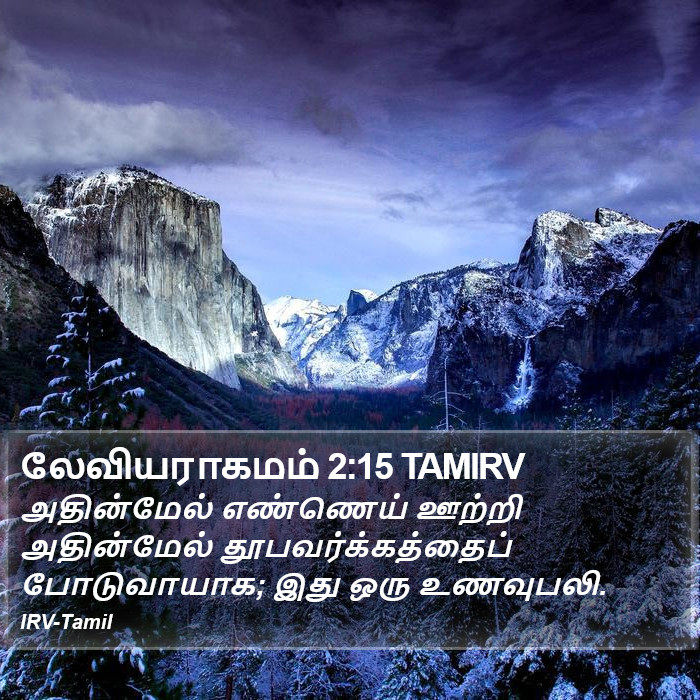 லேவியராகமம் 2:15 TAMIRV
அதின்மேல் எண்ணெய் ஊற்றி அதின்மேல் தூபவர்க்கத்தைப் போடுவாயாக; இது ஒரு உணவுபலி.
IRV-Tamil